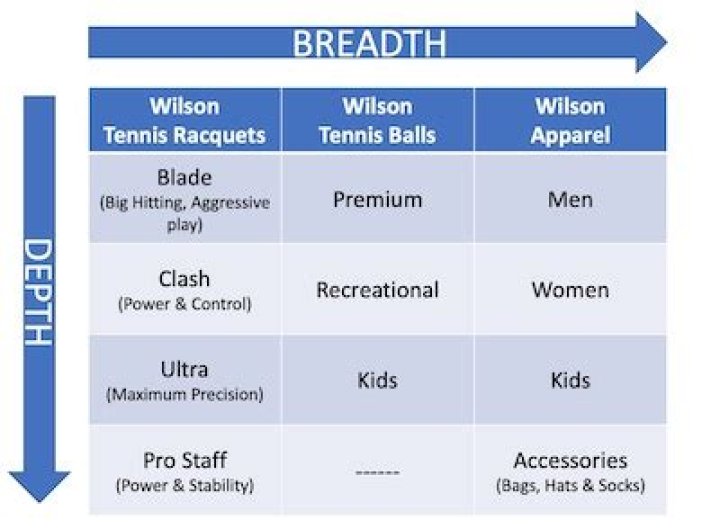 BREADTH

DEPTH

| Wilson Tennis Racquets | Wilson Tennis Balls | Wilson Apparel |
|---|---|---|
| Blade (Big Hitting, Aggressive play) | Premium | Men |
| Clash (Power & Control) | Recreational | Women |
| Ultra (Maximum Precision) | Kids | Kids |
| Pro Staff (Power & Stability) | ------ | Accessories (Bags, Hats & Socks) |